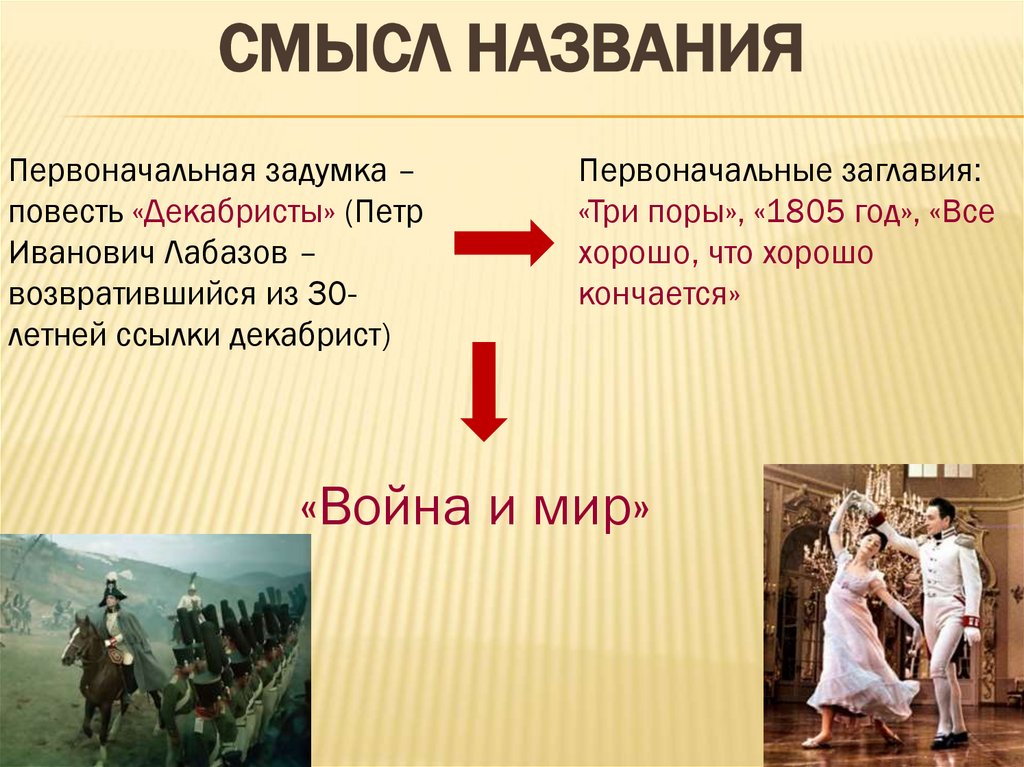 СМЫСЛ НАЗВАНИЯ

Первоначальная задумка – повесть «Декабристы» (Петр Иванович Лабазов – возвратившийся из 30-летней ссылки декабрист)

Первоначальные заглавия: «Три поры», «1805 год», «Все хорошо, что хорошо кончается»

«Война и мир»